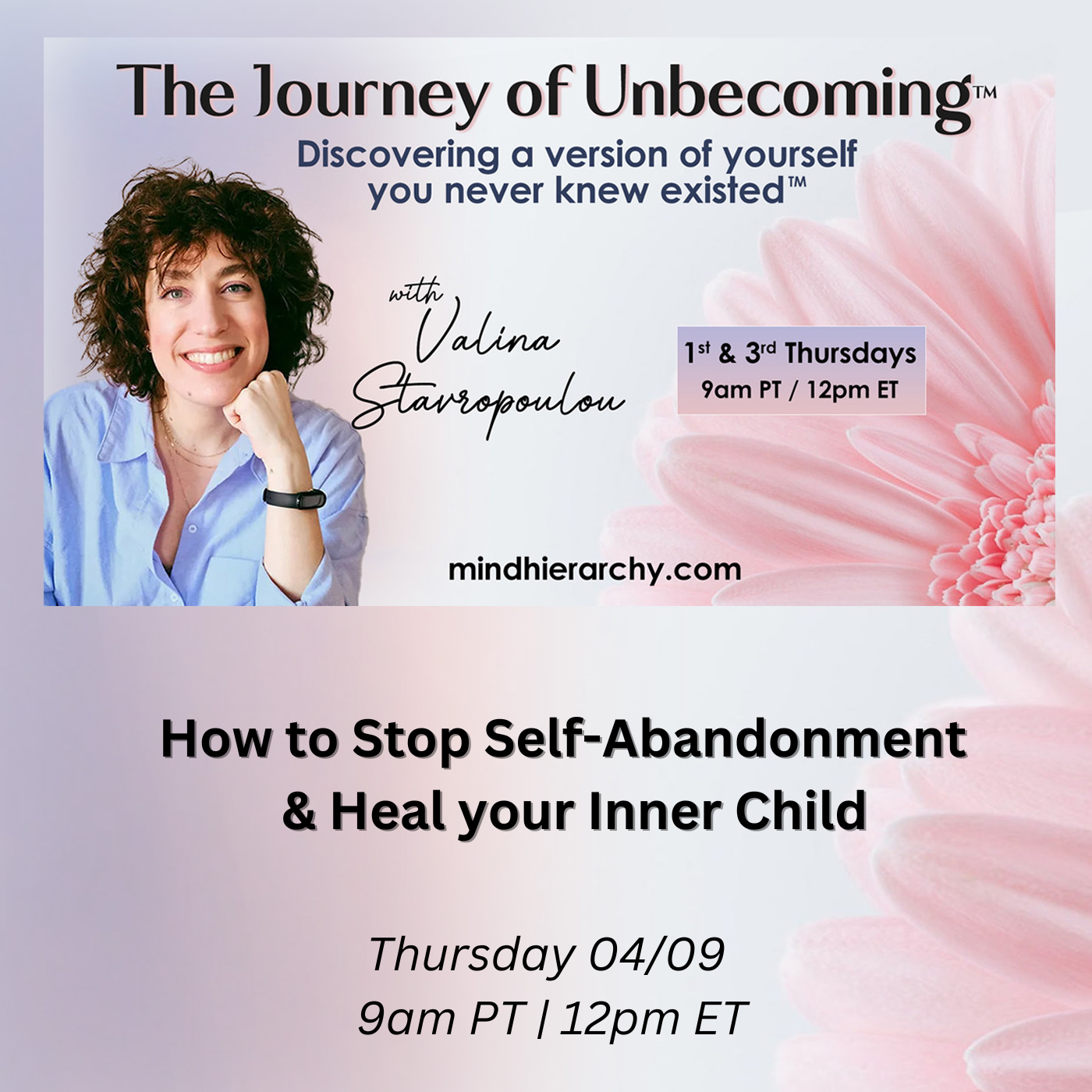 The Journey of Unbecoming™

Discovering a version of yourself you never knew existed™

with Valina Stavropoulou

1st & 3rd Thursdays
9am PT / 12pm ET

mindhierarchy.com

How to Stop Self-Abandonment & Heal your Inner Child

Thursday 04/09
9am PT | 12pm ET